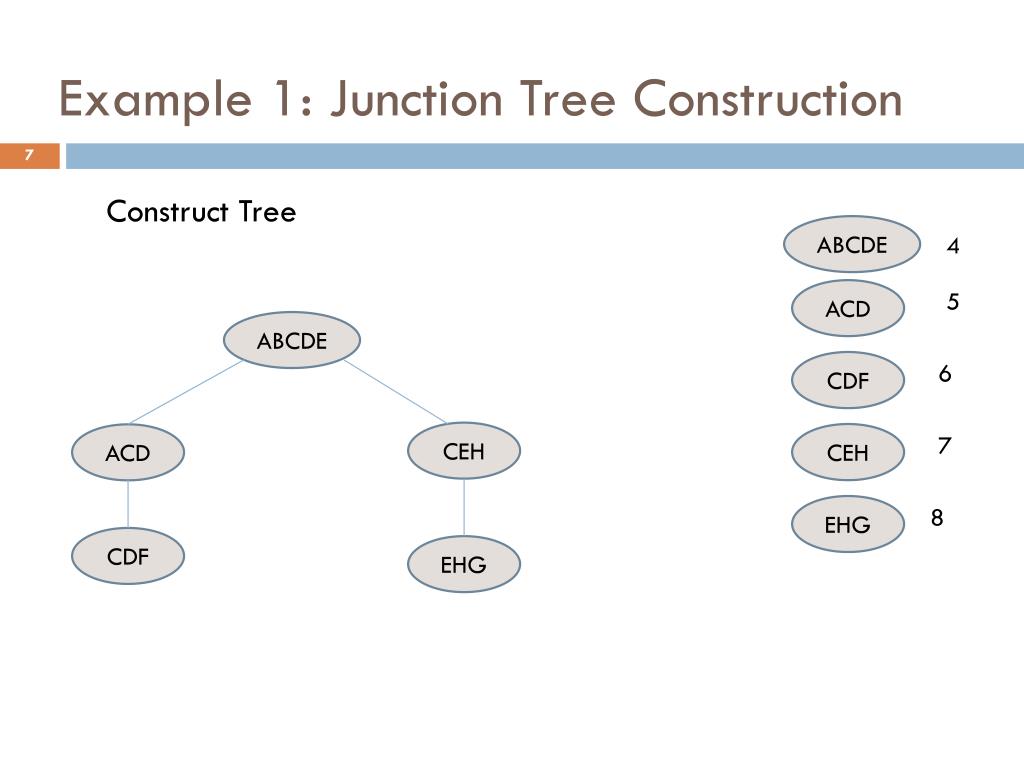 Example 1: Junction Tree Construction

7

Construct Tree

ABCDE

ACD

CEH

CDF

EHG

ABCDE 4

ACD 5

CDF 6

CEH 7

EHG 8